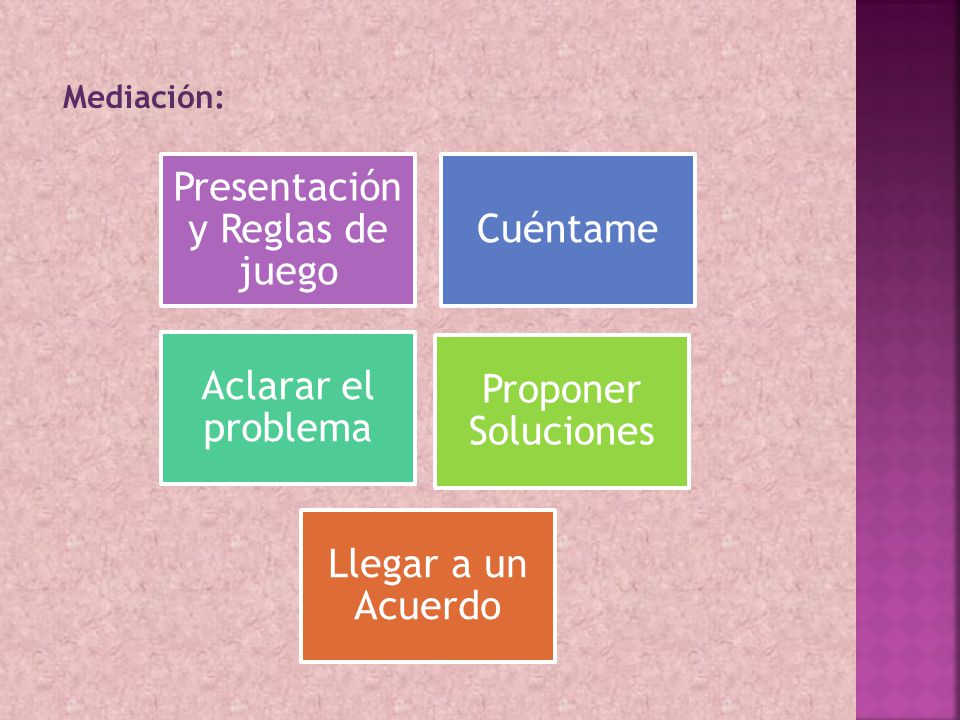 Mediación:

Presentación y Reglas de juego

Cuéntame

Aclarar el problema

Proponer Soluciones

Llegar a un Acuerdo